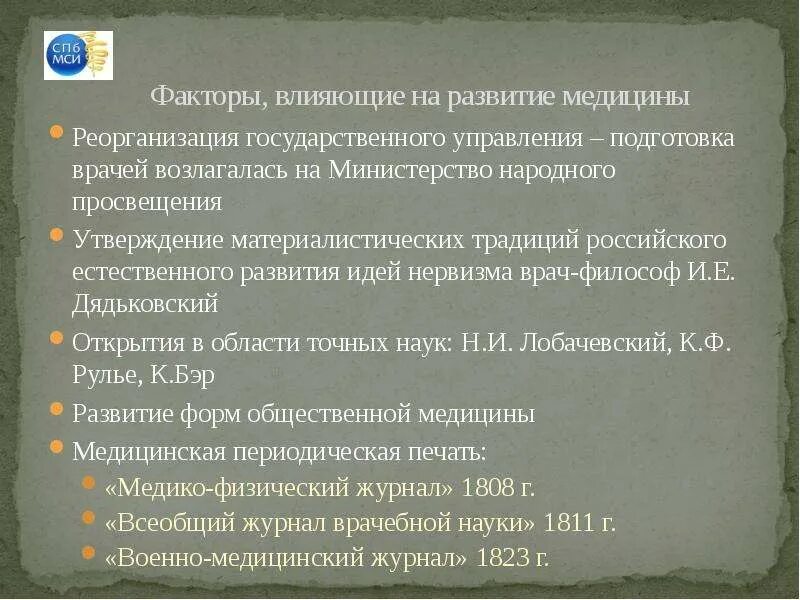 СПб МСИ

Факторы, влияющие на развитие медицины

Реорганизация государственного управления – подготовка врачей возлагалась на Министерство народного просвещения

Утверждение материалистических традиций российского естественного развития идей нервизма врач-философ И.Е. Дядьковский

Открытия в области точных наук: Н.И. Лобачевский, К.Ф. Рулье, К.Бэр

Развитие форм общественной медицины

Медицинская периодическая печать:

«Медико-физический журнал» 1808 г.

«Всеобщий журнал врачебной науки» 1811 г.

«Военно-медицинский журнал» 1823 г.